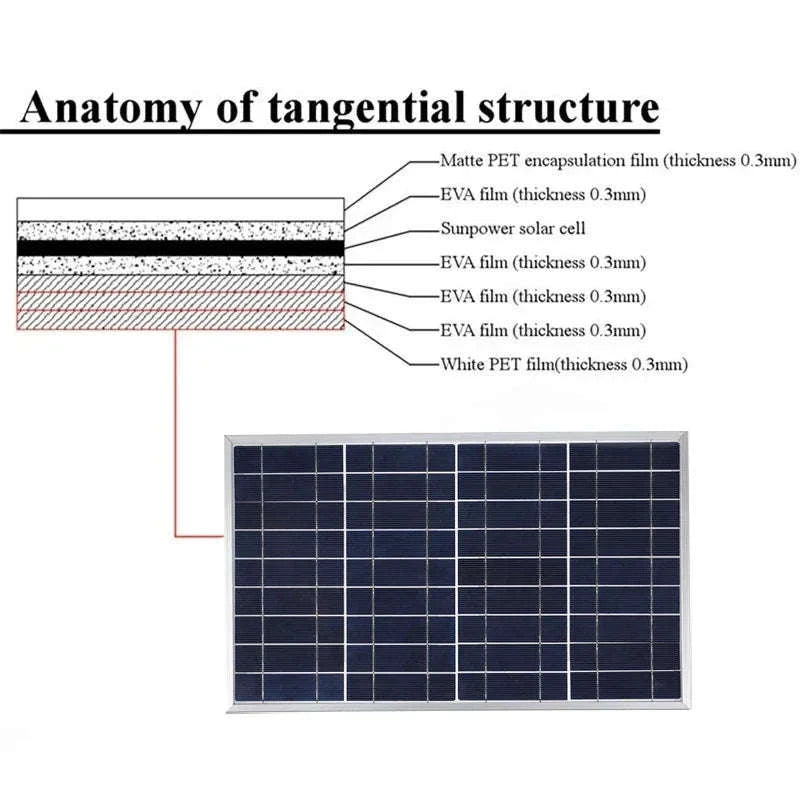 Anatomy of tangential structure

Matte PET encapsulation film (thickness 0.3mm)
EVA film (thickness 0.3mm)
Sunpower solar cell
EVA film (thickness 0.3mm)
EVA film (thickness 0.3mm)
EVA film (thickness 0.3mm)
White PET film(thickness 0.3mm)